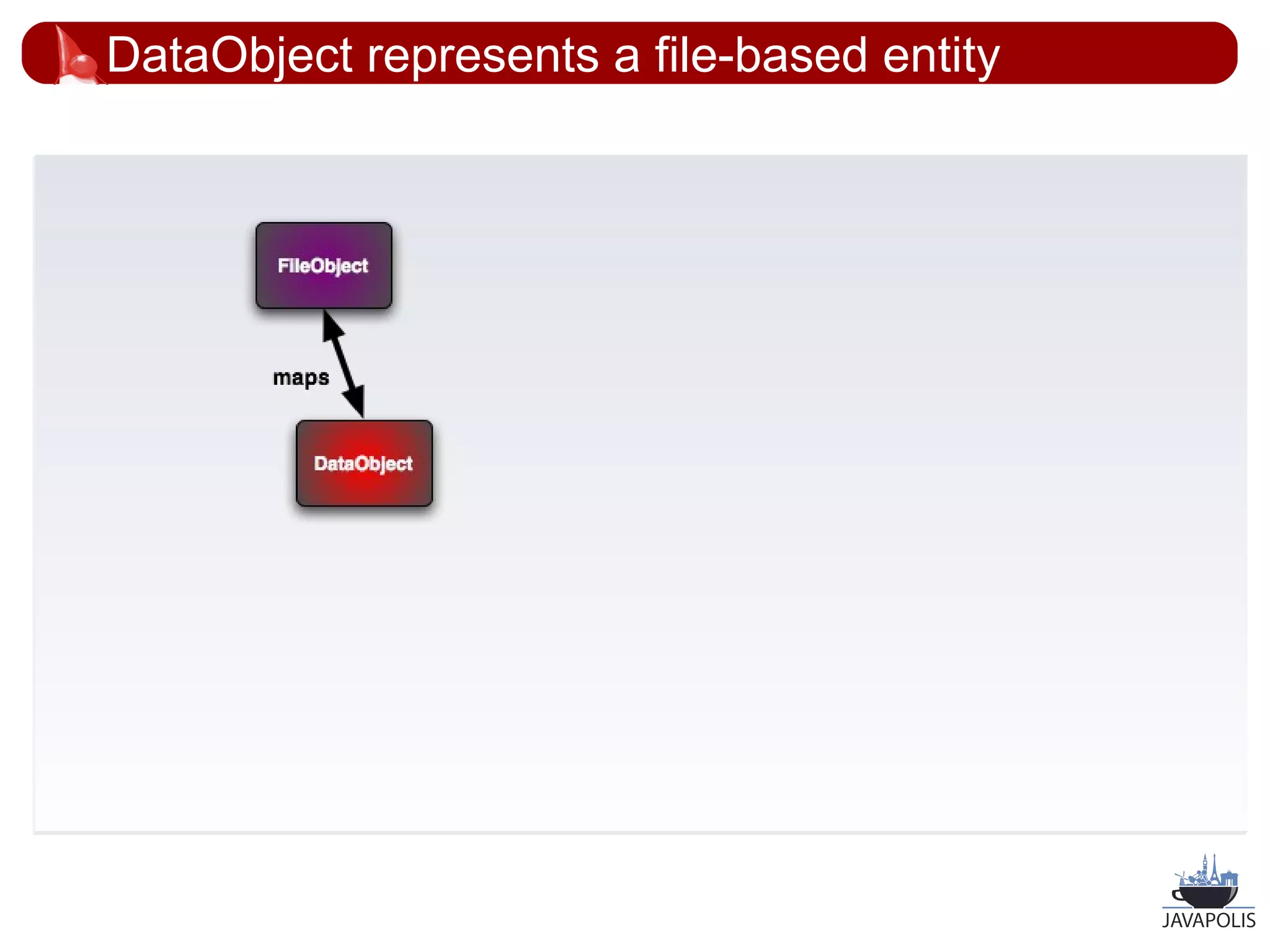 DataObject represents a file-based entity

FileObject

maps

DataObject

JAVAPOLIS